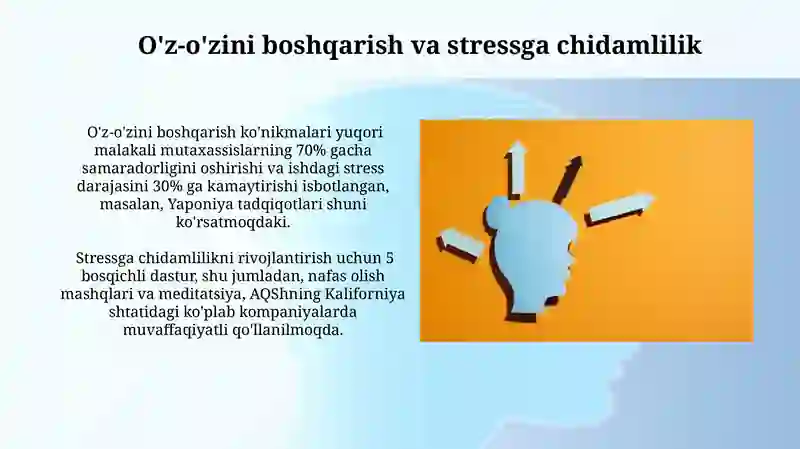 O'z-o'zini boshqarish va stressga chidamlilik

O'z-o'zini boshqarish ko'nikmalari yuqori malakali mutaxassislarning 70% gacha samaradorligini oshirishi va ishdagi stress darajasini 30% ga kamaytirishi isbotlangan, masalan, Yaponiya tadqiqotlari shuni ko'rsatmoqdaki.

Stressga chidamlilikni rivojlantirish uchun 5 bosqichli dastur, shu jumladan, nafas olish mashqlari va meditatsiya, AQShning Kaliforniya shtatidagi ko'plab kompaniyalarda muvaffaqiyatli qo'llanilmoqda.